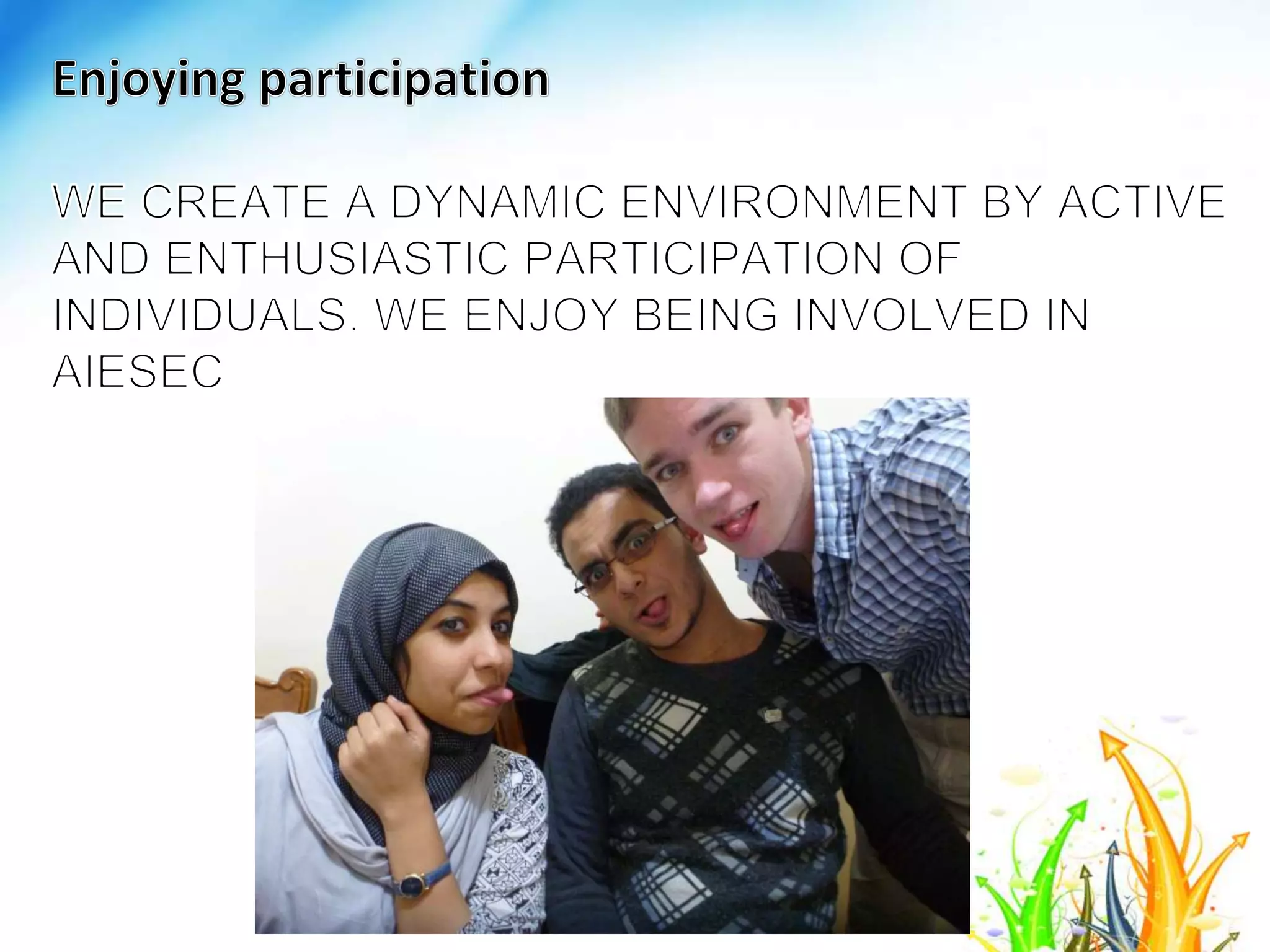 Enjoying participation

WE CREATE A DYNAMIC ENVIRONMENT BY ACTIVE AND ENTHUSIASTIC PARTICIPATION OF INDIVIDUALS. WE ENJOY BEING INVOLVED IN AIESEC